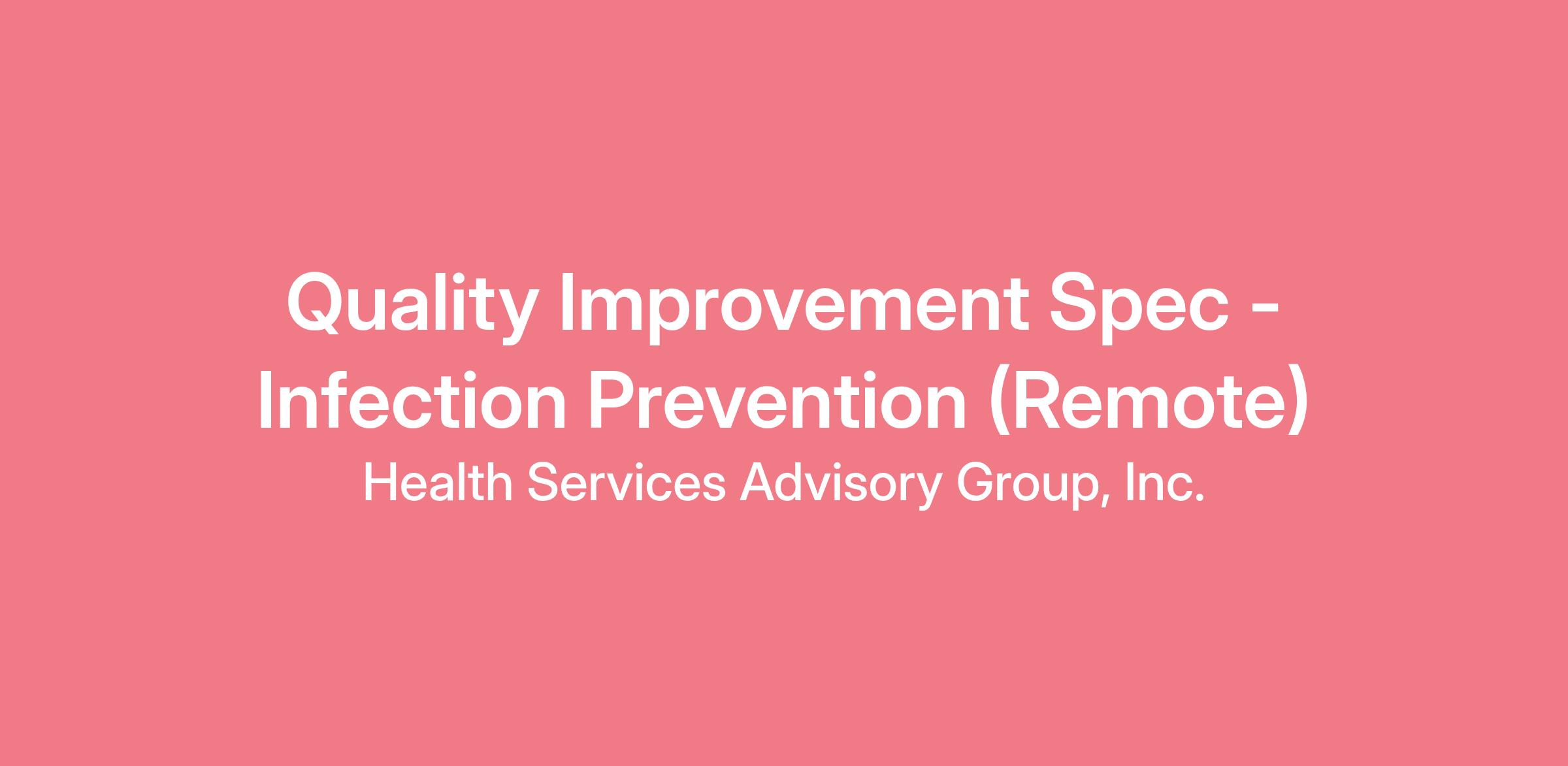 Quality Improvement Spec - Infection Prevention (Remote)

Health Services Advisory Group, Inc.